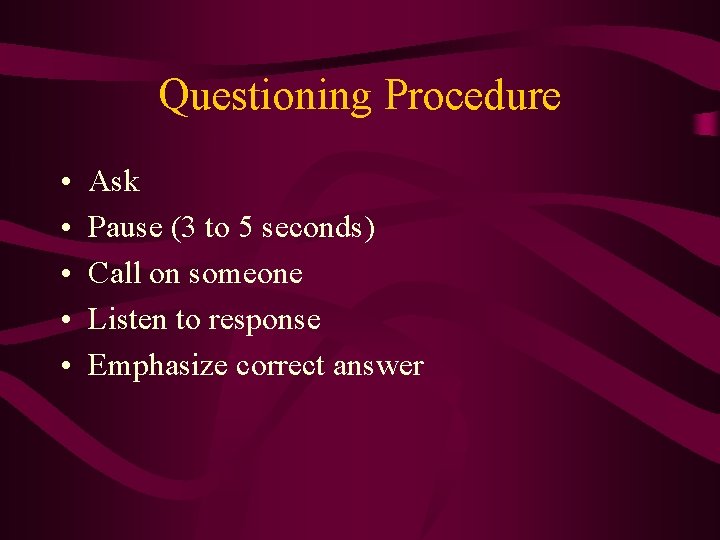 Questioning Procedure

• Ask
• Pause (3 to 5 seconds)
• Call on someone
• Listen to response
• Emphasize correct answer